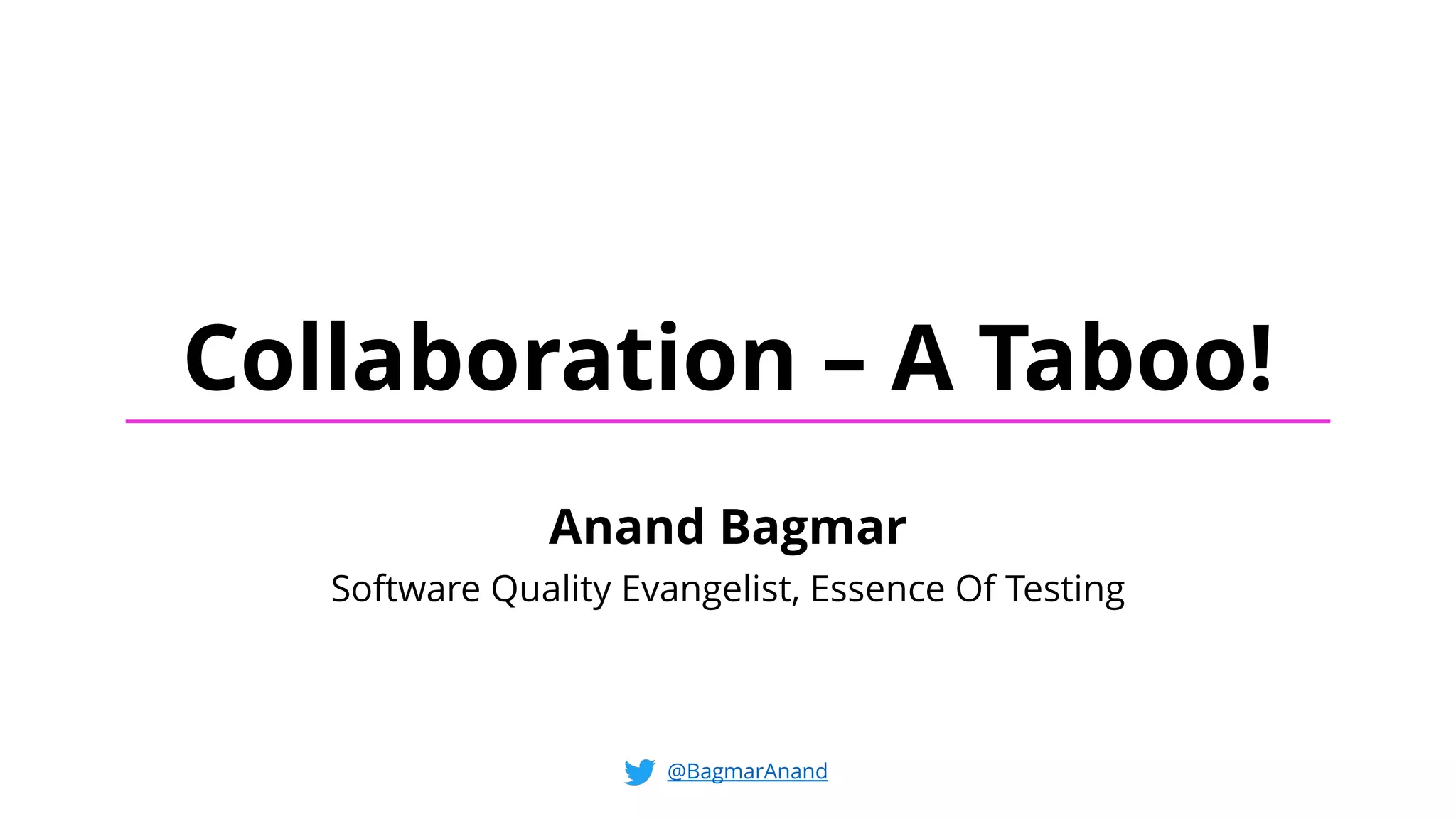 Collaboration – A Taboo!

Anand Bagmar

Software Quality Evangelist, Essence Of Testing

@BagmarAnand